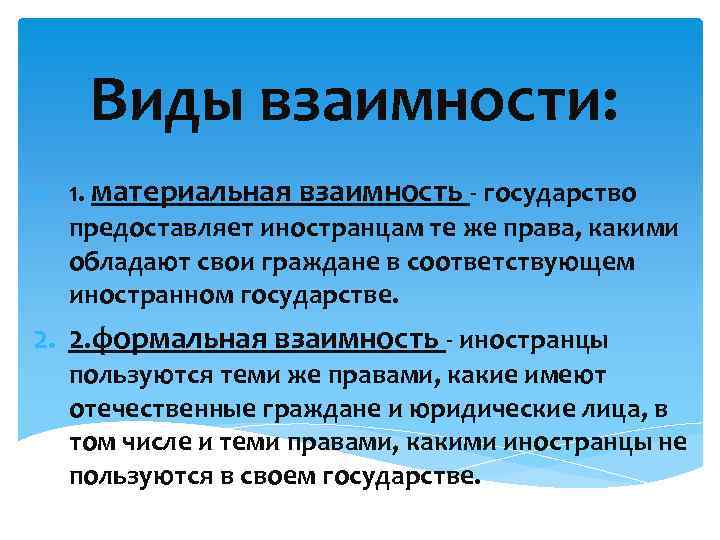 Виды взаимности:

1. материальная взаимность - государство предоставляет иностранцам те же права, какими обладают свои граждане в соответствующем иностранном государстве.

2. 2.формальная взаимность - иностранцы пользуются теми же правами, какие имеют отечественные граждане и юридические лица, в том числе и теми правами, какими иностранцы не пользуются в своем государстве.